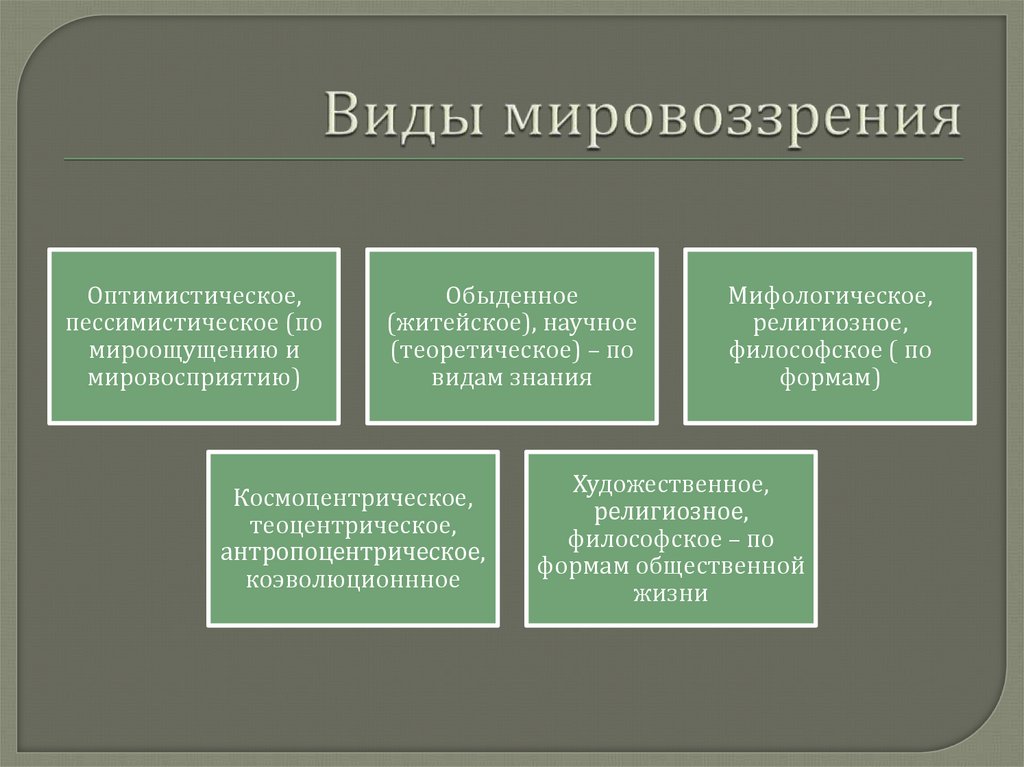 Виды мировоззрения

Оптимистическое, пессимистическое (по мироощущению и мировосприятию)

Обыденное (житейское), научное (теоретическое) – по видам знания

Мифологическое, религиозное, философское ( по формам)

Космоцентрическое, теоцентрическое, антропоцентрическое, коэволюционнное

Художественное, религиозное, философское – по формам общественной жизни